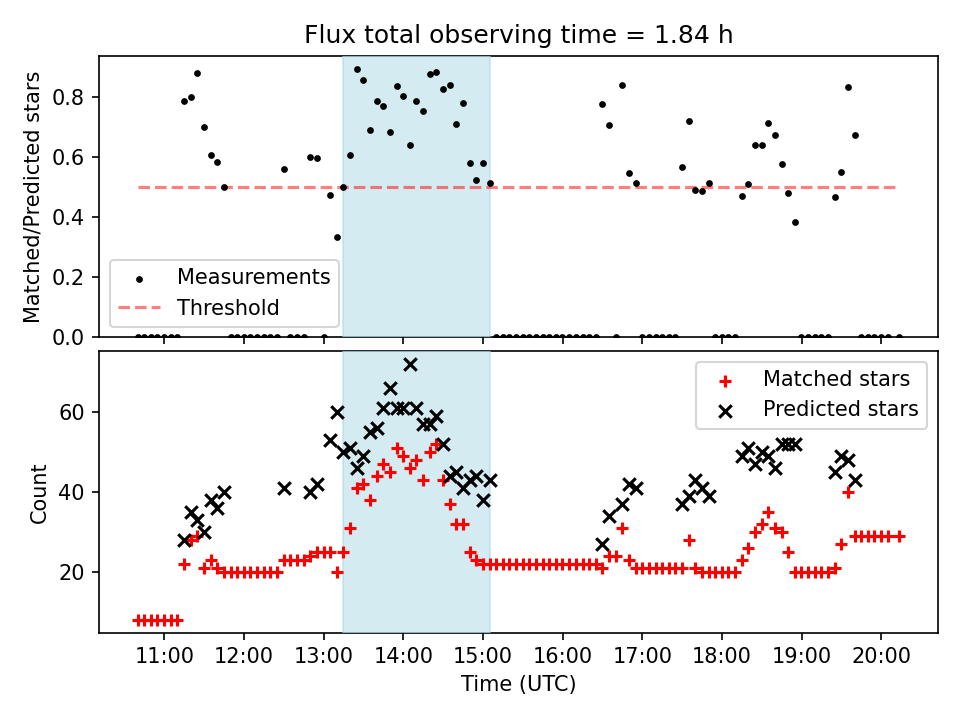 Flux total observing time = 1.84 h

Matched/Predicted stars

0.8
0.6
0.4
0.2
0.0

Measurements
Threshold

Count

60
40
20

Matched stars
Predicted stars

11:00 12:00 13:00 14:00 15:00 16:00 17:00 18:00 19:00 20:00

Time (UTC)